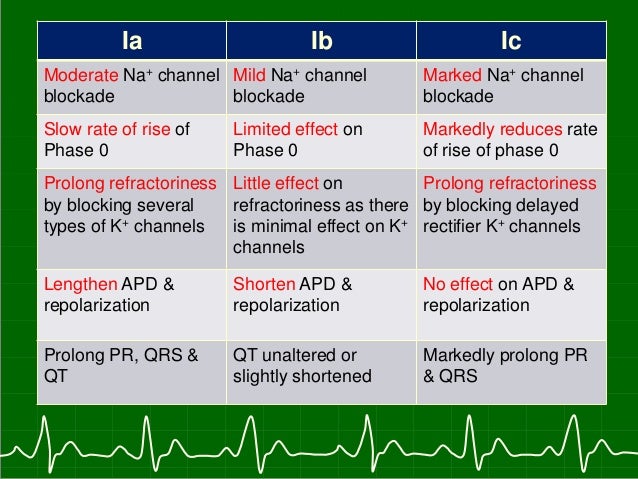 | Ia | Ib | Ic |
|---|---|---|
| Moderate $Na^+$ channel blockade | Mild $Na^+$ channel blockade | Marked $Na^+$ channel blockade |
| Slow rate of rise of Phase 0 | Limited effect on Phase 0 | Markedly reduces rate of rise of phase 0 |
| Prolong refractoriness by blocking several types of $K^+$ channels | Little effect on refractoriness as there is minimal effect on $K^+$ channels | Prolong refractoriness by blocking delayed rectifier $K^+$ channels |
| Lengthen APD & repolarization | Shorten APD & repolarization | No effect on APD & repolarization |
| Prolong PR, QRS & QT | QT unaltered or slightly shortened | Markedly prolong PR & QRS |